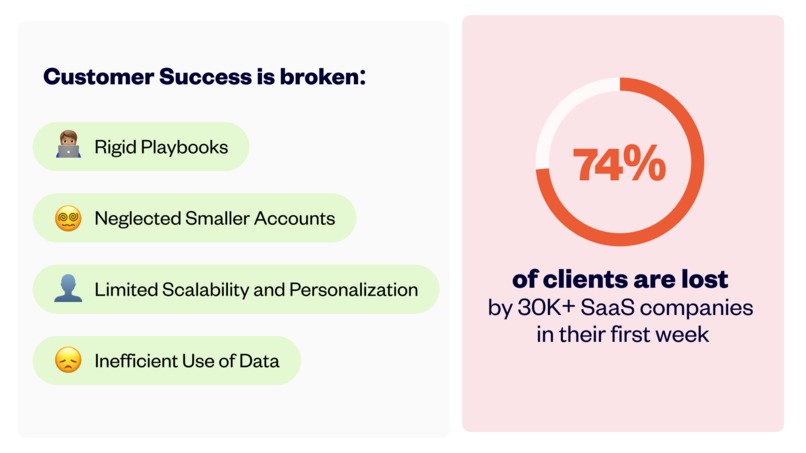 Customer Success is broken:

Rigid Playbooks

Neglected Smaller Accounts

Limited Scalability and Personalization

Inefficient Use of Data

74%

of clients are lost by 30K+ SaaS companies in their first week